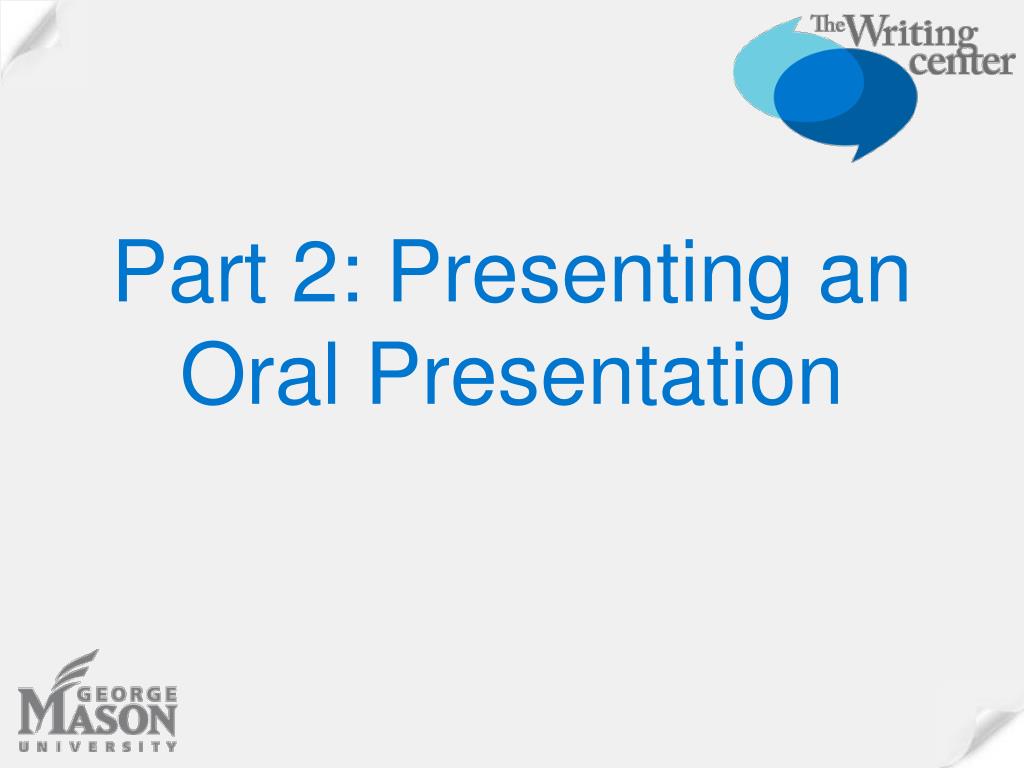 The Writing center

Part 2: Presenting an Oral Presentation

GEORGE MASON UNIVERSITY